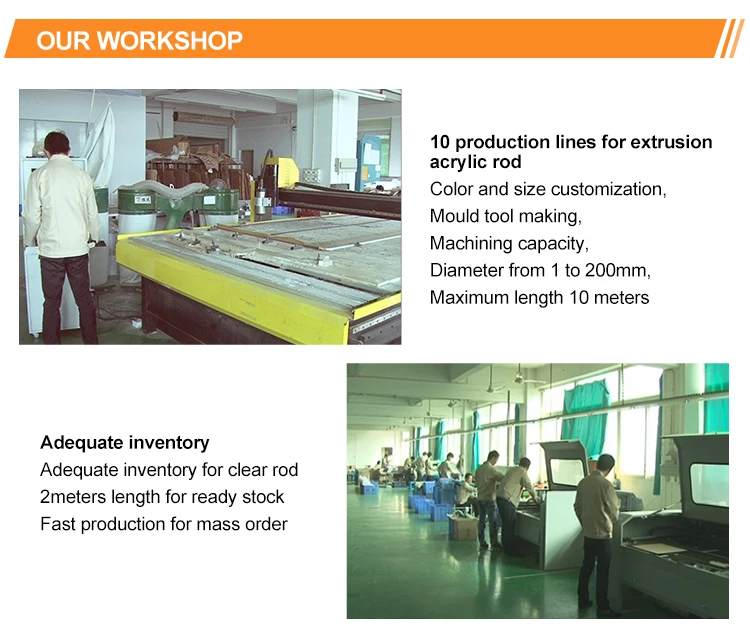 OUR WORKSHOP

10 production lines for extrusion acrylic rod
Color and size customization,
Mould tool making,
Machining capacity,
Diameter from 1 to 200mm,
Maximum length 10 meters

Adequate inventory
Adequate inventory for clear rod
2meters length for ready stock
Fast production for mass order